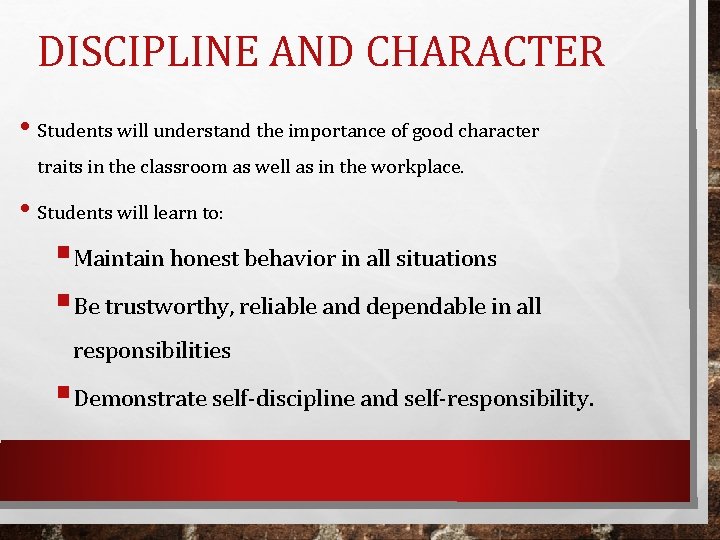 DISCIPLINE AND CHARACTER

• Students will understand the importance of good character traits in the classroom as well as in the workplace.

• Students will learn to:

▪ Maintain honest behavior in all situations

▪ Be trustworthy, reliable and dependable in all responsibilities

▪ Demonstrate self-discipline and self-responsibility.